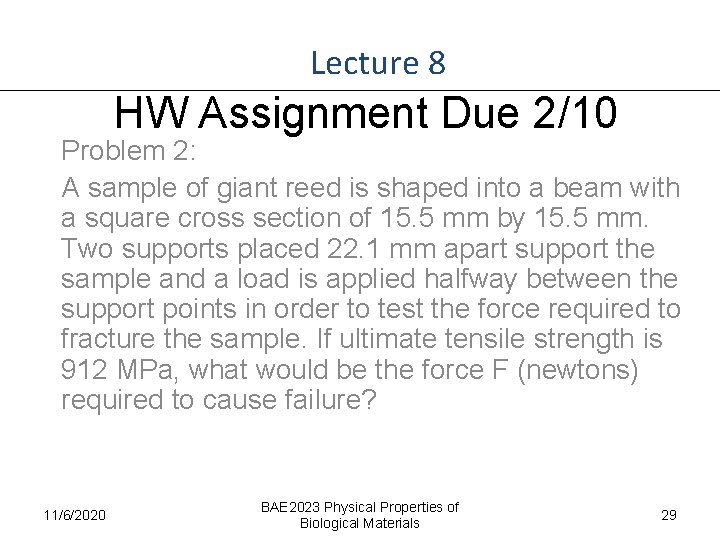 Lecture 8

HW Assignment Due 2/10

Problem 2:

A sample of giant reed is shaped into a beam with a square cross section of 15.5 mm by 15.5 mm. Two supports placed 22.1 mm apart support the sample and a load is applied halfway between the support points in order to test the force required to fracture the sample. If ultimate tensile strength is 912 MPa, what would be the force F (newtons) required to cause failure?

11/6/2020

BAE2023 Physical Properties of Biological Materials

29